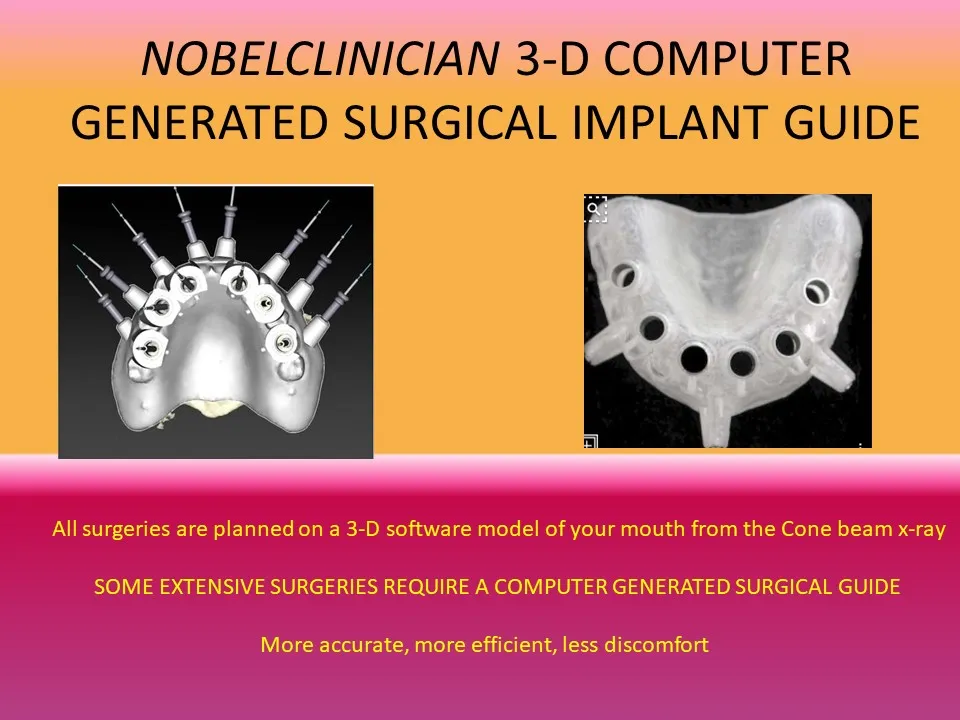 NOBELCLINICIAN 3-D COMPUTER GENERATED SURGICAL IMPLANT GUIDE

All surgeries are planned on a 3-D software model of your mouth from the Cone beam x-ray

SOME EXTENSIVE SURGERIES REQUIRE A COMPUTER GENERATED SURGICAL GUIDE

More accurate, more efficient, less discomfort